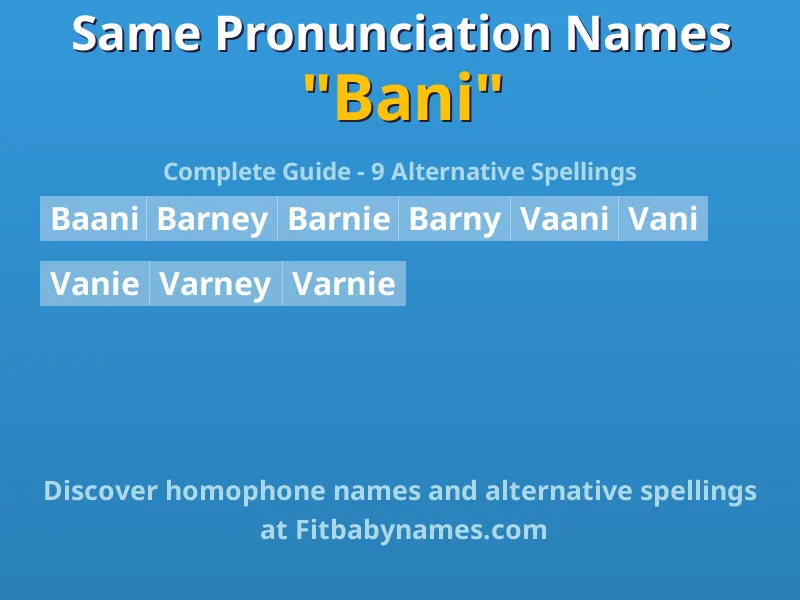 Same Pronunciation Names
"Bani"

Complete Guide - 9 Alternative Spellings

Baani Barney Barnie Barny Vaani Vani

Vanie Varney Varnie

Discover homophone names and alternative spellings at Fitbabynames.com